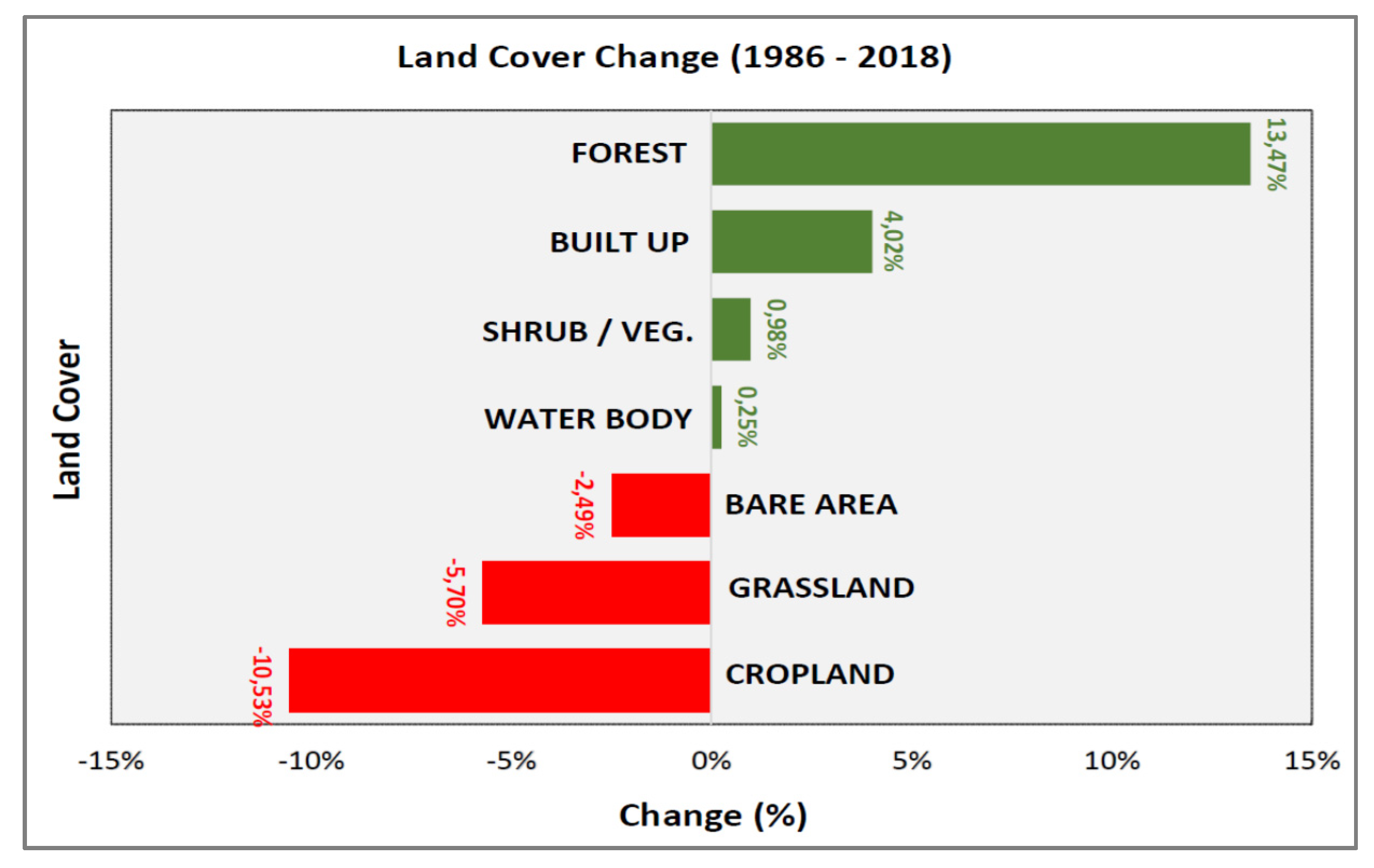 Land Cover Change (1986 - 2018)

Land Cover

FOREST
13,47%
BUILT UP
4,02%
SHRUB / VEG.
0,98%
WATER BODY
0,25%
-2,49%
BARE AREA
-5,70%
GRASSLAND
-10,53%
CROPLAND

-15% -10% -5% 0% 5% 10% 15%

Change (%)